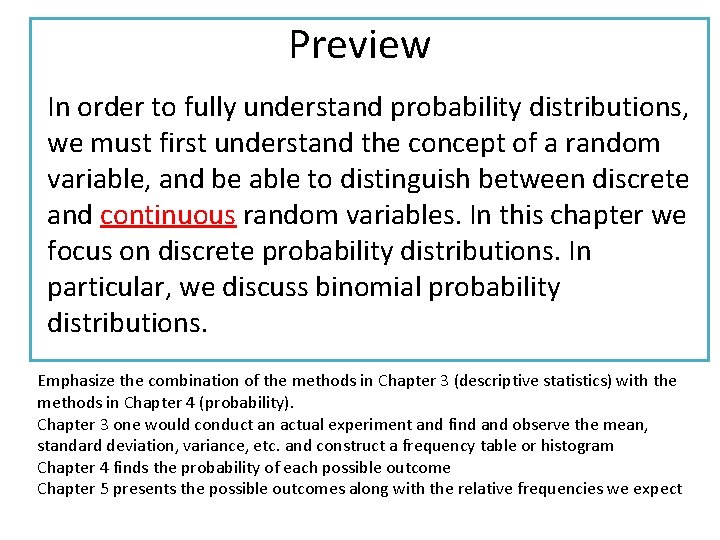 Preview

In order to fully understand probability distributions, we must first understand the concept of a random variable, and be able to distinguish between discrete and continuous random variables. In this chapter we focus on discrete probability distributions. In particular, we discuss binomial probability distributions.

Emphasize the combination of the methods in Chapter 3 (descriptive statistics) with the methods in Chapter 4 (probability).
Chapter 3 one would conduct an actual experiment and find and observe the mean, standard deviation, variance, etc. and construct a frequency table or histogram
Chapter 4 finds the probability of each possible outcome
Chapter 5 presents the possible outcomes along with the relative frequencies we expect